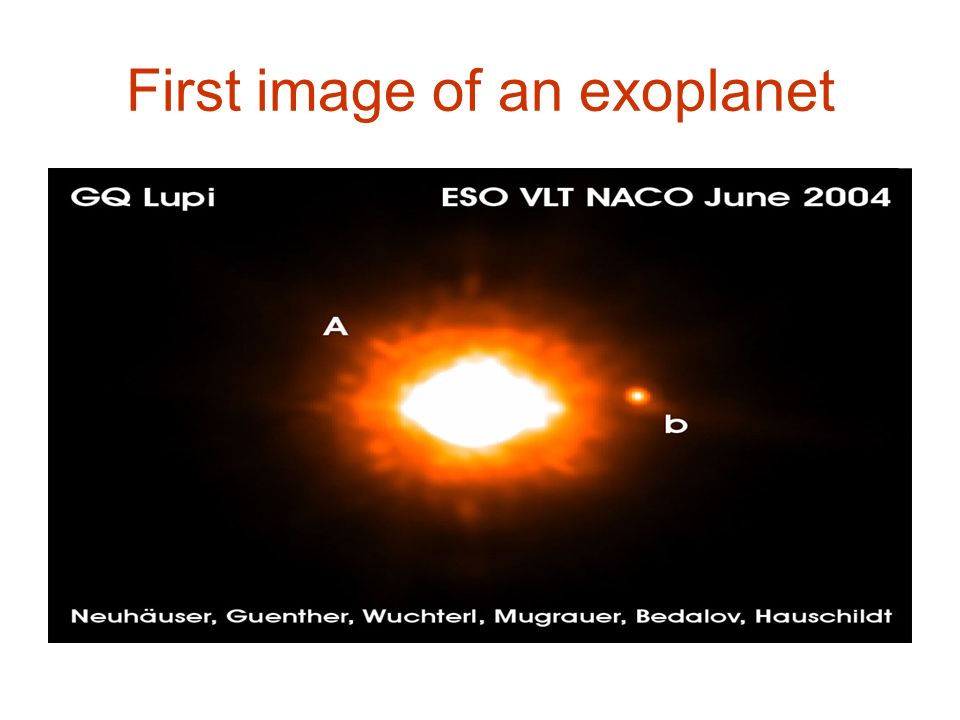 First image of an exoplanet

GQ Lupi

ESO VLT NACO June 2004

A

b

Neuhäuser, Guenther, Wuchterl, Mugrauer, Bedalov, Hauschildt